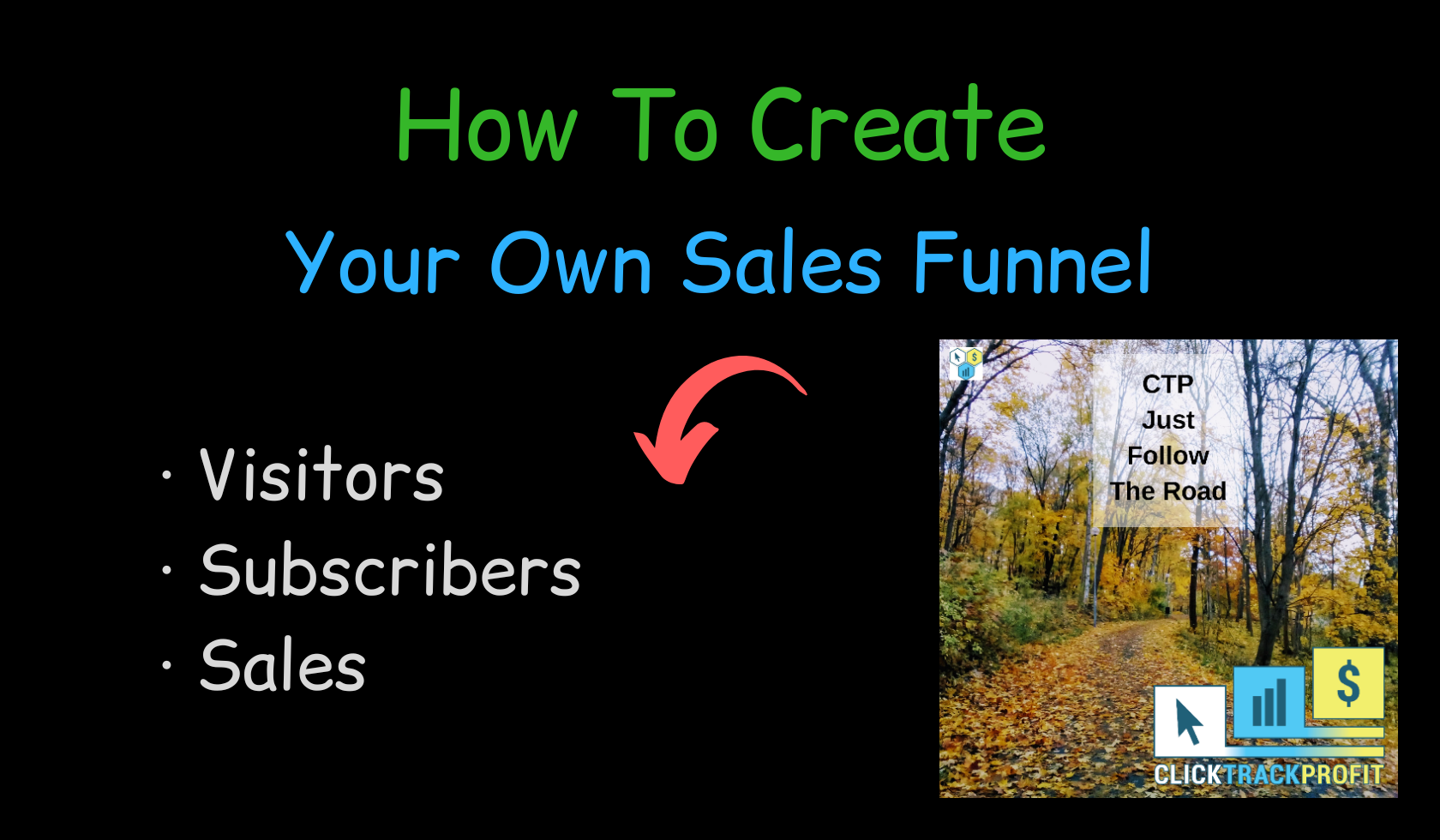 How To Create
Your Own Sales Funnel

· Visitors
· Subscribers
· Sales

CTP
Just
Follow
The Road

$

CLICKTRACKPROFIT